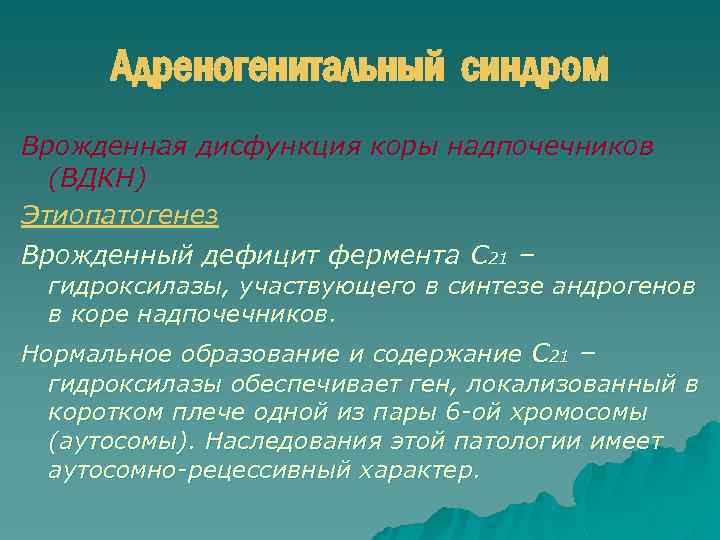 Адреногенитальный синдром

Врожденная дисфункция коры надпочечников (ВДКН)

Этиопатогенез

Врожденный дефицит фермента $C_{21}$ – гидроксилазы, участвующего в синтезе андрогенов в коре надпочечников.

Нормальное образование и содержание $C_{21}$ – гидроксилазы обеспечивает ген, локализованный в коротком плече одной из пары 6-ой хромосомы (аутосомы). Наследования этой патологии имеет аутосомно-рецессивный характер.